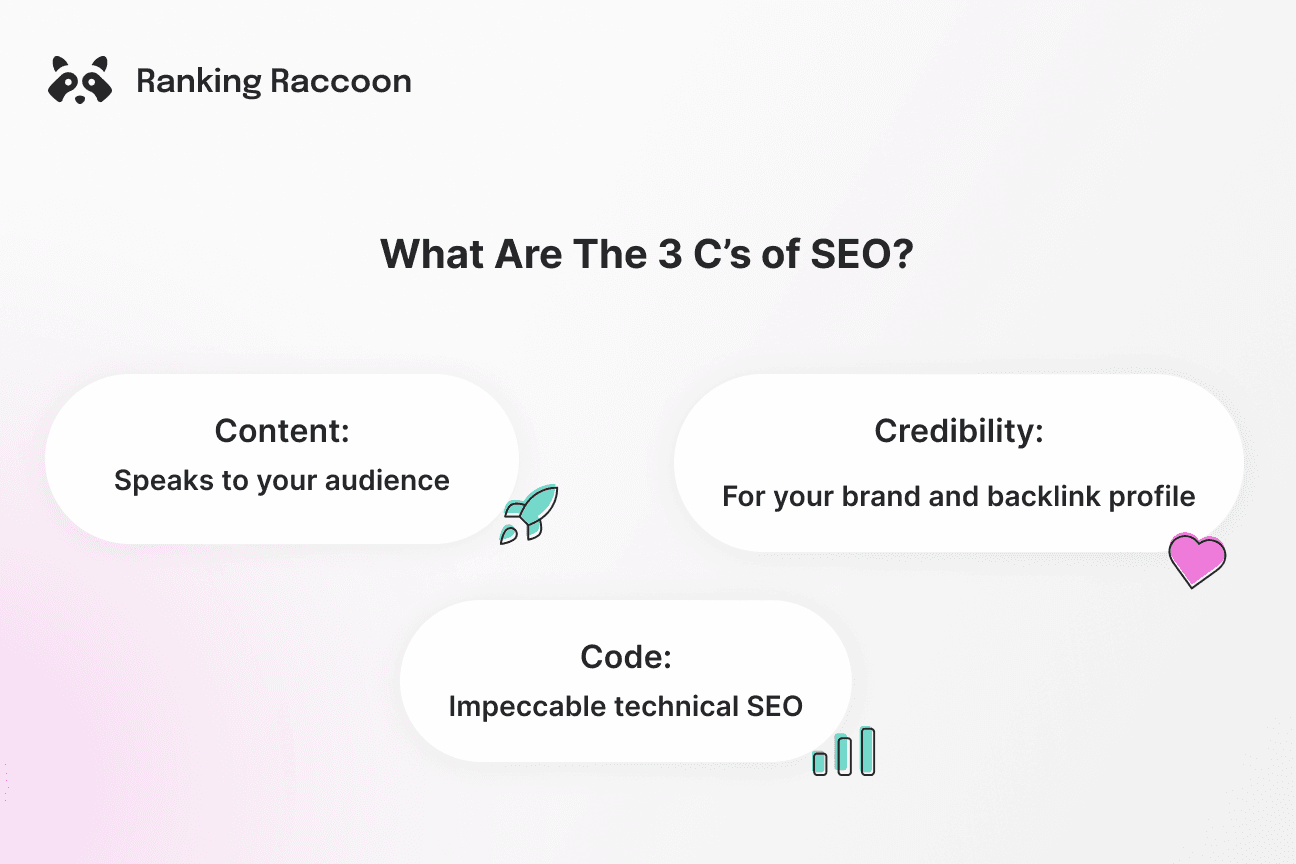 Ranking Raccoon

What Are The 3 C's of SEO?

Content:
Speaks to your audience

Credibility:
For your brand and backlink profile

Code:
Impeccable technical SEO